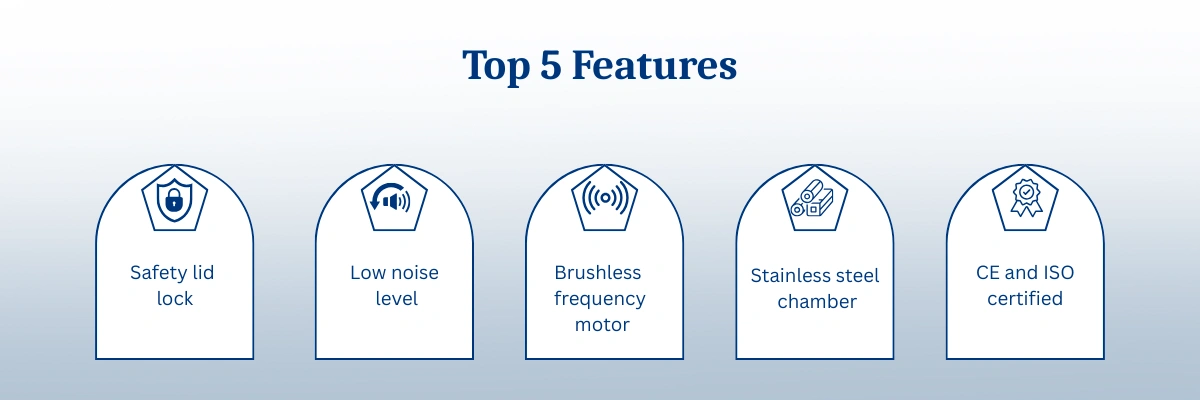 Top 5 Features

Safety lid lock

Low noise level

Brushless frequency motor

Stainless steel chamber

CE and ISO certified